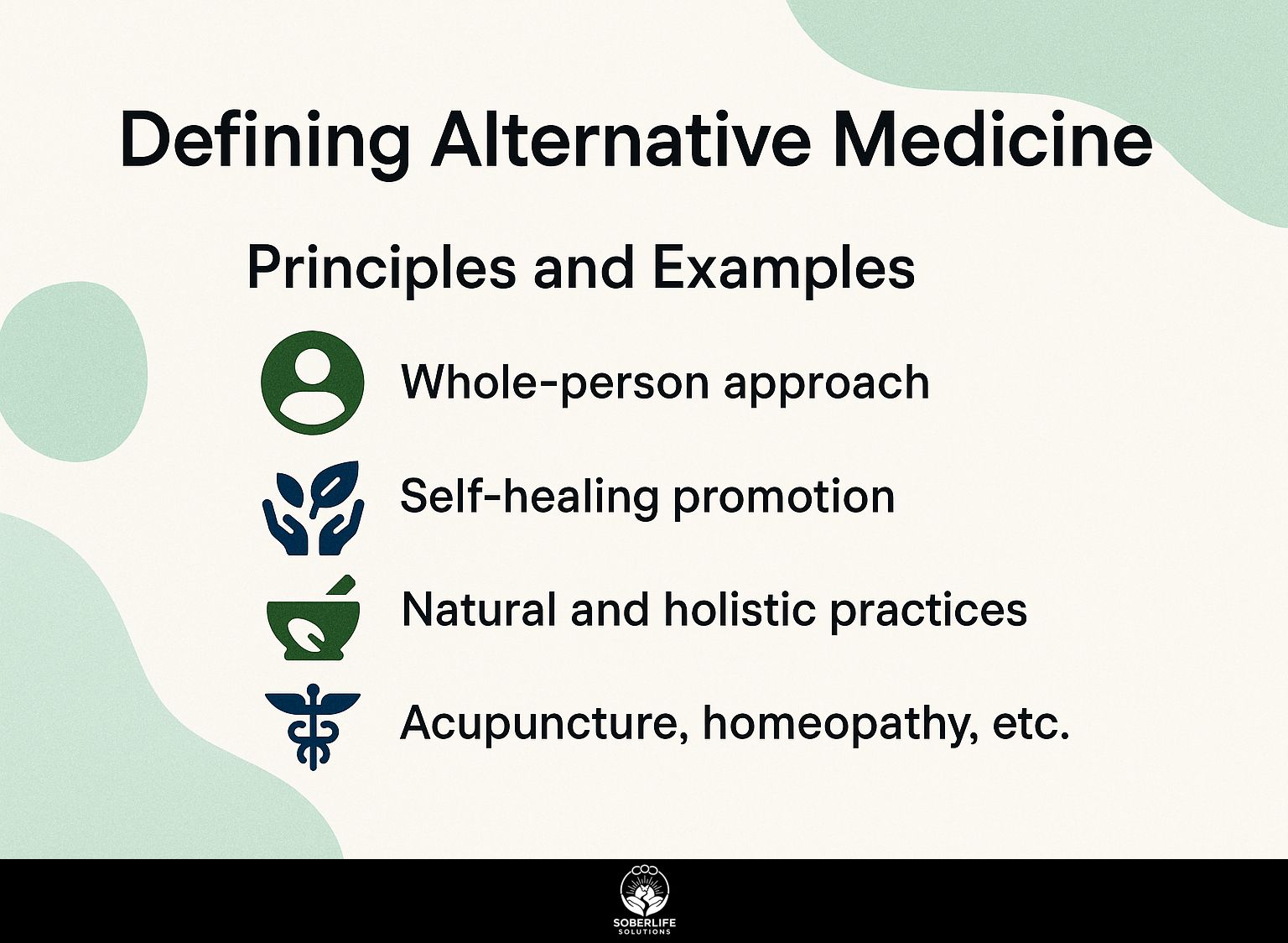 Defining Alternative Medicine

Principles and Examples

Whole-person approach

Self-healing promotion

Natural and holistic practices

Acupuncture, homeopathy, etc.

SOBERLIFE SOLUTIONS